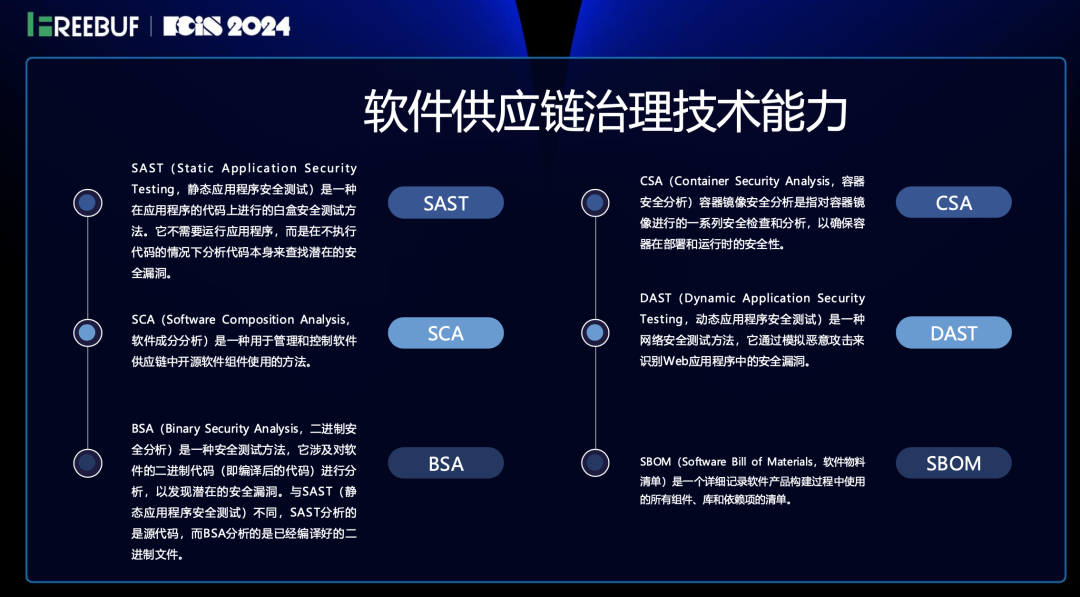 FREEBUF | FCIS 2024

软件供应链治理技术能力

SAST（Static Application Security Testing，静态应用程序安全测试）是一种在应用程序的代码上进行的白盒安全测试方法。它不需要运行应用程序，而是在不执行代码的情况下分析代码本身来查找潜在的安全漏洞。

SAST

SCA（Software Composition Analysis，软件成分分析）是一种用于管理和控制软件供应链中开源软件组件使用的方法。

SCA

BSA（Binary Security Analysis，二进制安全分析）是一种安全测试方法，它涉及对软件的二进制代码（即编译后的代码）进行分析，以发现潜在的安全漏洞。与SAST（静态应用程序安全测试）不同，SAST分析的是源代码，而BSA分析的是已经编译好的二进制文件。

BSA

CSA（Container Security Analysis，容器安全分析）容器镜像安全分析是指对容器镜像进行的一系列安全检查和分析，以确保容器在部署和运行时的安全性。

CSA

DAST（Dynamic Application Security Testing，动态应用程序安全测试）是一种网络安全测试方法，它通过模拟恶意攻击来识别Web应用程序中的安全漏洞。

DAST

SBOM（Software Bill of Materials，软件物料清单）是一个详细记录软件产品构建过程中使用的所有组件、库和依赖项的清单。

SBOM